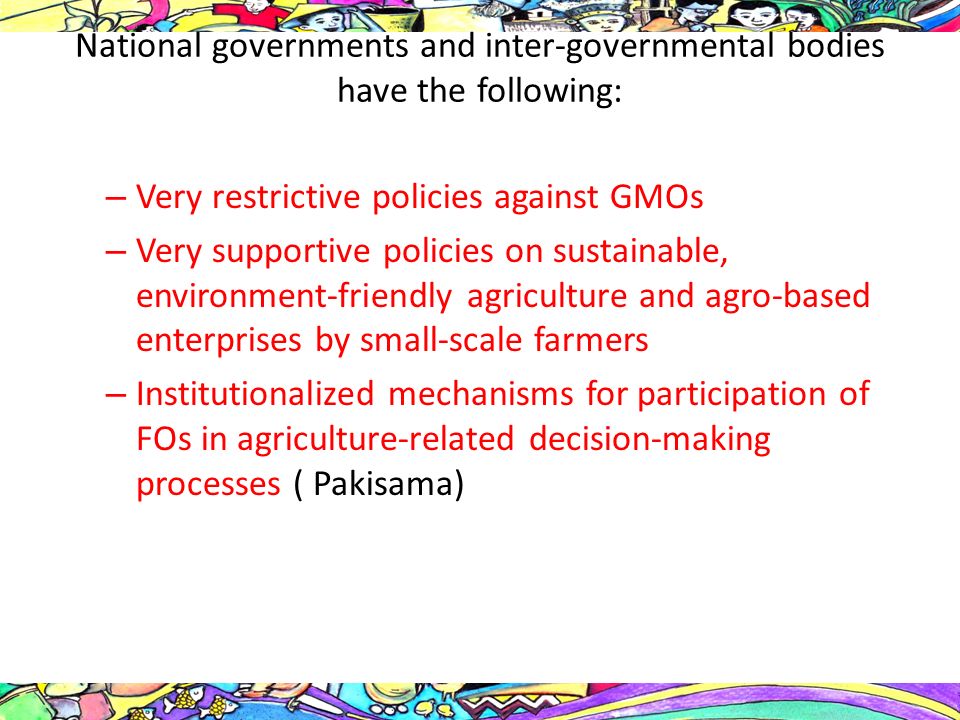 National governments and inter-governmental bodies have the following:

– Very restrictive policies against GMOs
– Very supportive policies on sustainable, environment-friendly agriculture and agro-based enterprises by small-scale farmers
– Institutionalized mechanisms for participation of FOs in agriculture-related decision-making processes ( Pakisama)